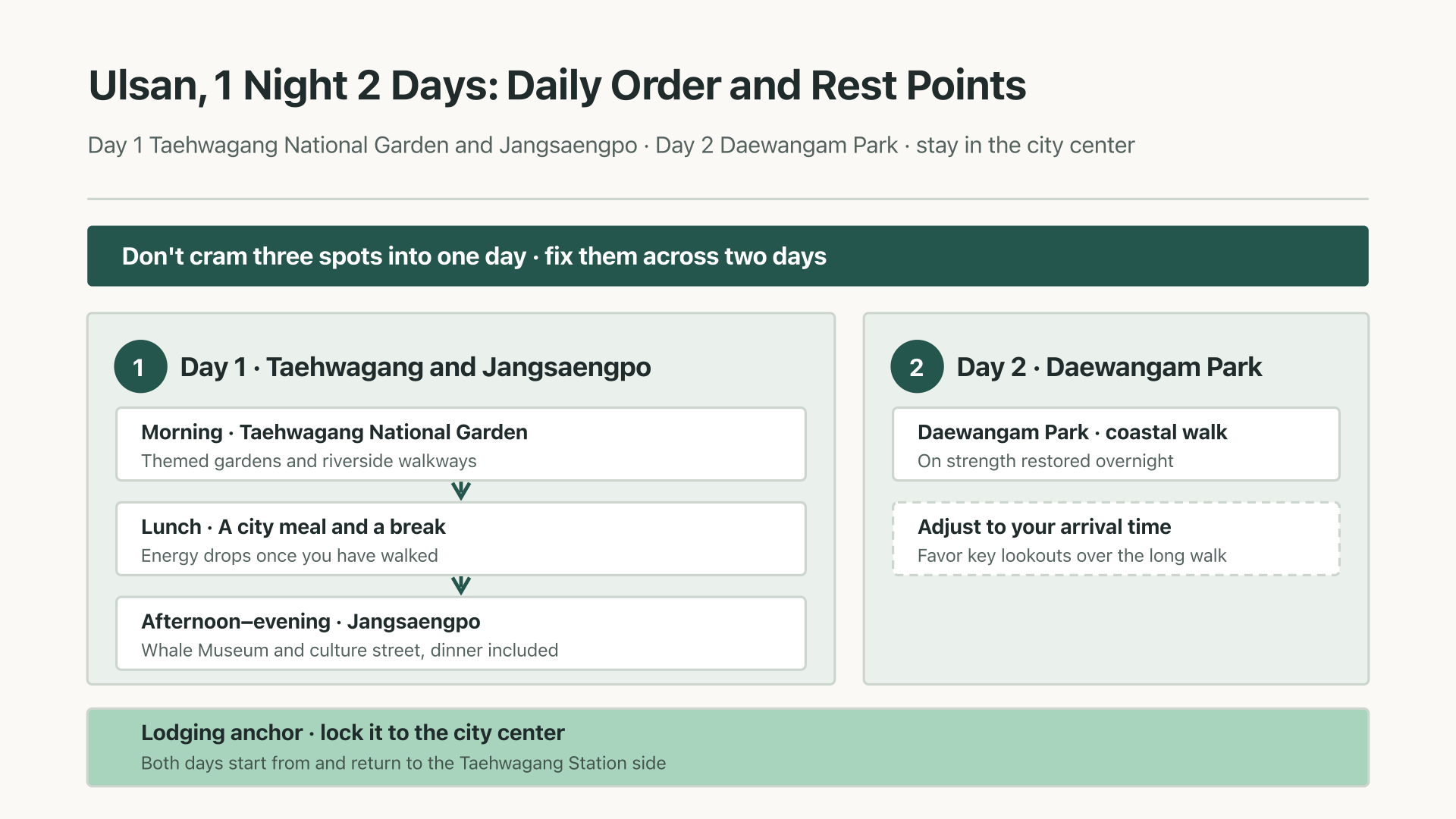 Ulsan, 1 Night 2 Days: Daily Order and Rest Points

Day 1 Taehwagang National Garden and Jangsaengpo · Day 2 Daewangam Park · stay in the city center

Don't cram three spots into one day · fix them across two days

1 Day 1 · Taehwagang and Jangsaengpo

Morning · Taehwagang National Garden
Themed gardens and riverside walkways

Lunch · A city meal and a break
Energy drops once you have walked

Afternoon–evening · Jangsaengpo
Whale Museum and culture street, dinner included

2 Day 2 · Daewangam Park

Daewangam Park · coastal walk
On strength restored overnight

Adjust to your arrival time
Favor key lookouts over the long walk

Lodging anchor · lock it to the city center
Both days start from and return to the Taehwagang Station side